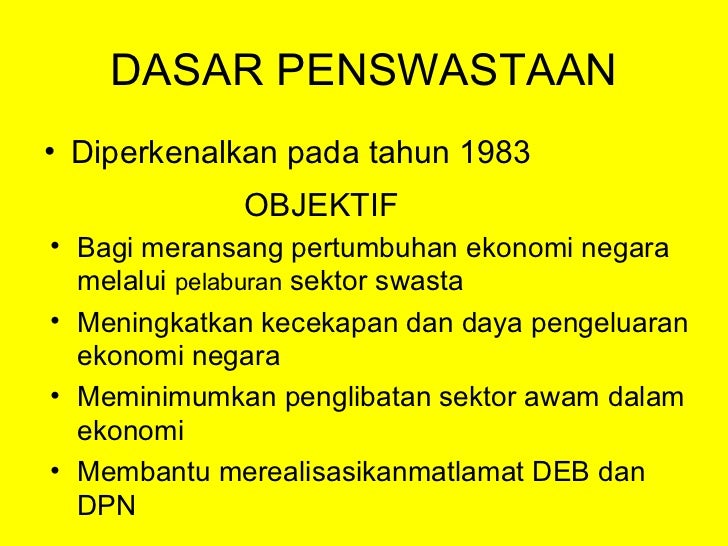 DASAR PENSWASTAAN

• Diperkenalkan pada tahun 1983

OBJEKTIF

• Bagi meransang pertumbuhan ekonomi negara melalui pelaburan sektor swasta

• Meningkatkan kecekapan dan daya pengeluaran ekonomi negara

• Meminimumkan penglibatan sektor awam dalam ekonomi

• Membantu merealisasikanmatlamat DEB dan DPN